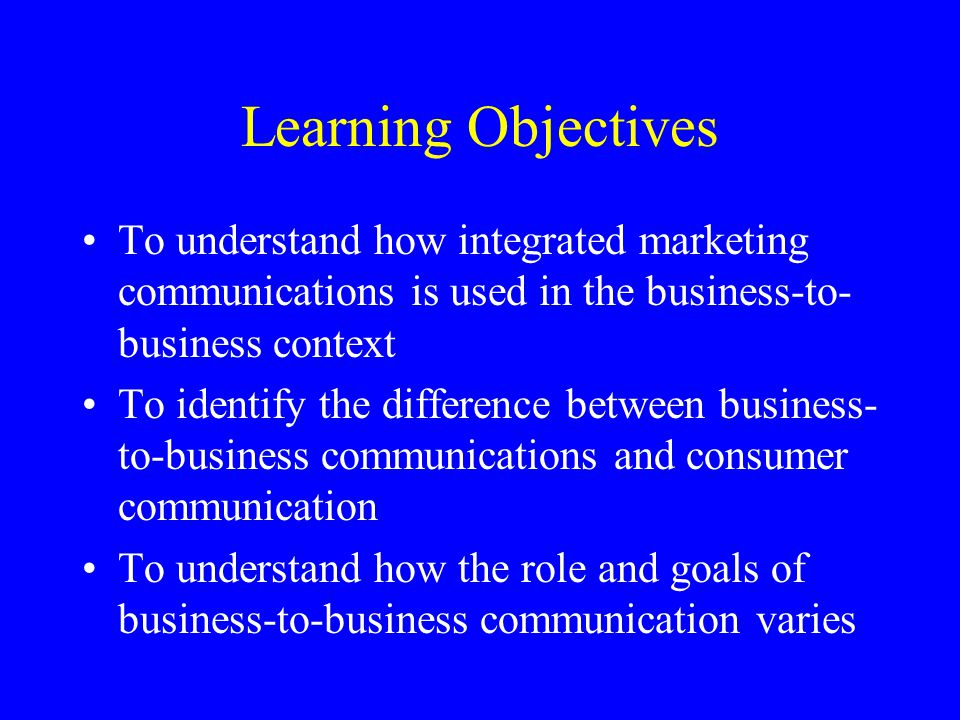 Learning Objectives

• To understand how integrated marketing communications is used in the business-to-business context
• To identify the difference between business-to-business communications and consumer communication
• To understand how the role and goals of business-to-business communication varies